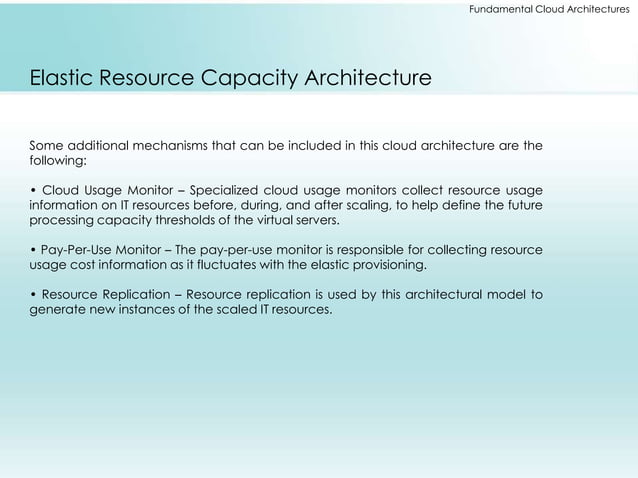 Fundamental Cloud Architectures

Elastic Resource Capacity Architecture

Some additional mechanisms that can be included in this cloud architecture are the following:

• Cloud Usage Monitor – Specialized cloud usage monitors collect resource usage information on IT resources before, during, and after scaling, to help define the future processing capacity thresholds of the virtual servers.

• Pay-Per-Use Monitor – The pay-per-use monitor is responsible for collecting resource usage cost information as it fluctuates with the elastic provisioning.

• Resource Replication – Resource replication is used by this architectural model to generate new instances of the scaled IT resources.